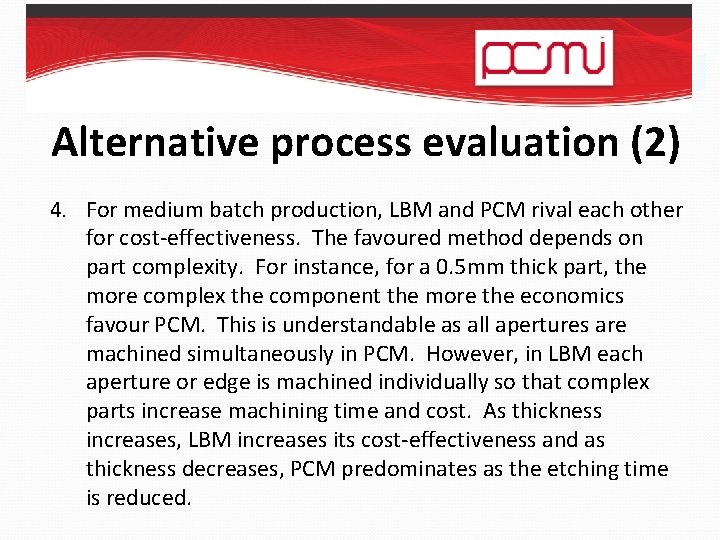 pcmi

Alternative process evaluation (2)

4. For medium batch production, LBM and PCM rival each other for cost-effectiveness. The favoured method depends on part complexity. For instance, for a 0.5mm thick part, the more complex the component the more the economics favour PCM. This is understandable as all apertures are machined simultaneously in PCM. However, in LBM each aperture or edge is machined individually so that complex parts increase machining time and cost. As thickness increases, LBM increases its cost-effectiveness and as thickness decreases, PCM predominates as the etching time is reduced.